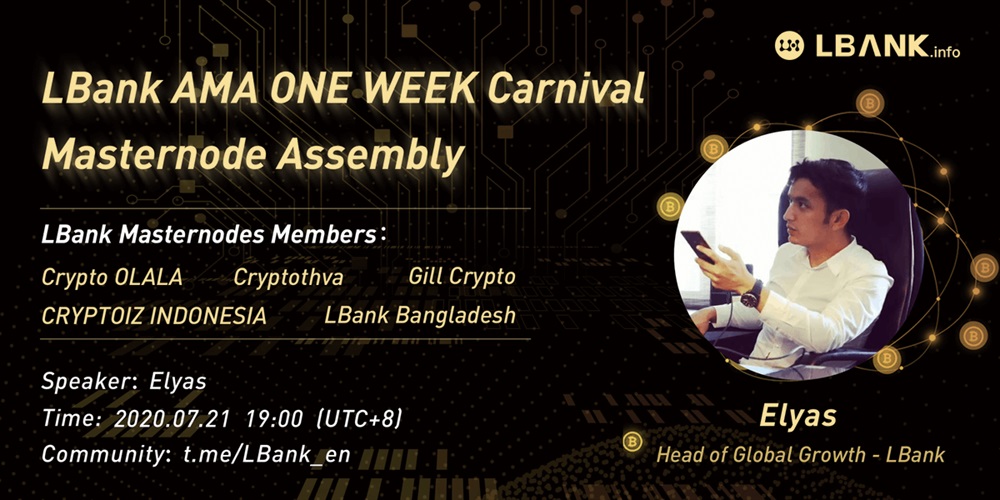 LBANK.info

LBank AMA ONE WEEK Carnival
Masternode Assembly

LBank Masternodes Members：

Crypto OLALA Cryptothva Gill Crypto
CRYPTOIZ INDONESIA LBank Bangladesh

Speaker: Elyas
Time: 2020.07.21 19:00 (UTC+8)
Community: t.me/LBank_en

Elyas
Head of Global Growth - LBank